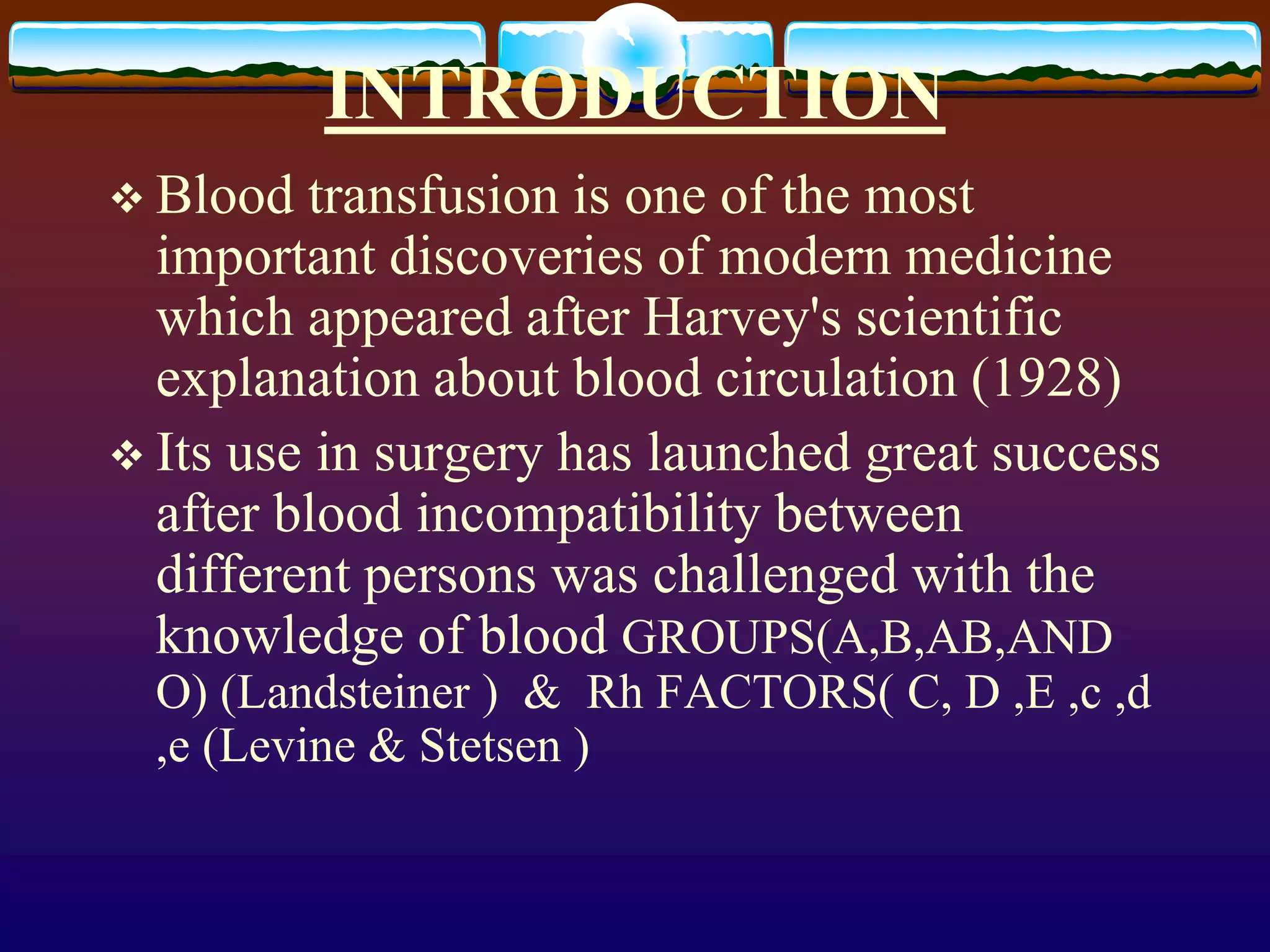 INTRODUCTION

❖ Blood transfusion is one of the most important discoveries of modern medicine which appeared after Harvey's scientific explanation about blood circulation (1928)

❖ Its use in surgery has launched great success after blood incompatibility between different persons was challenged with the knowledge of blood GROUPS(A,B,AB,AND O) (Landsteiner ) & Rh FACTORS( C, D ,E ,c ,d ,e (Levine & Stetsen )